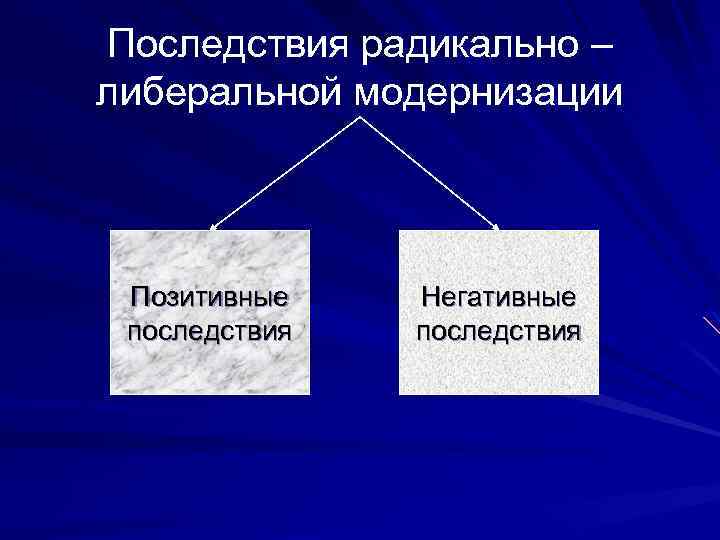 Последствия радикально – либеральной модернизации

Позитивные последствия

Негативные последствия